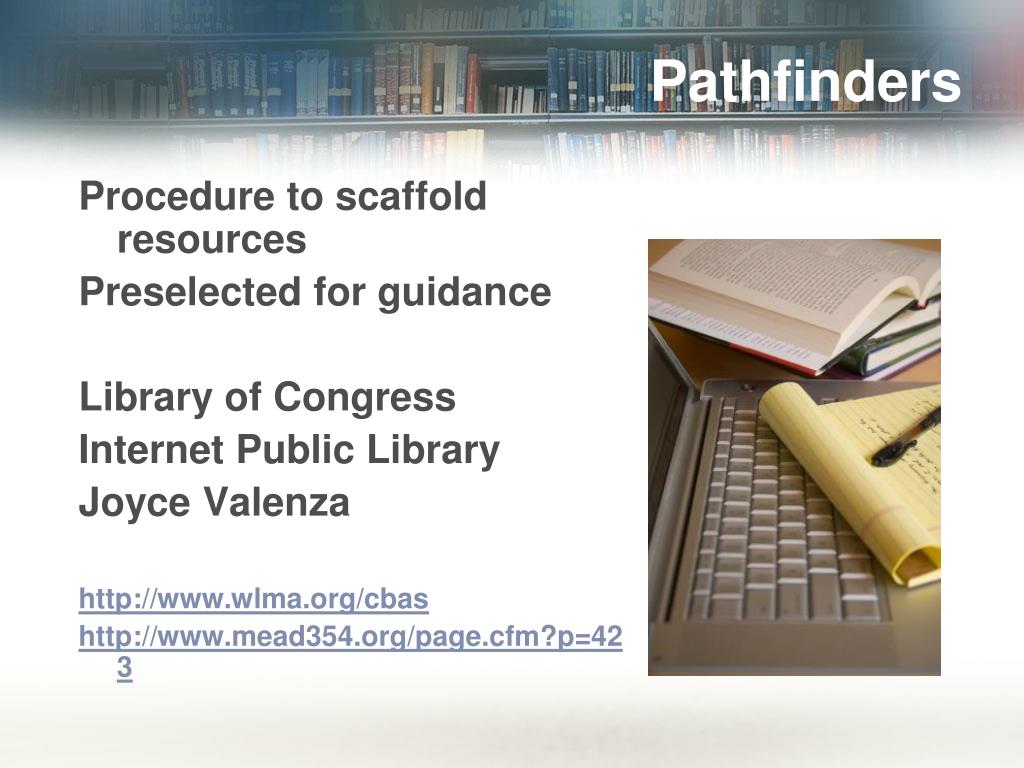 Pathfinders

Procedure to scaffold resources
Preselected for guidance

Library of Congress
Internet Public Library
Joyce Valenza

http://www.wlma.org/cbas
http://www.mead354.org/page.cfm?p=423